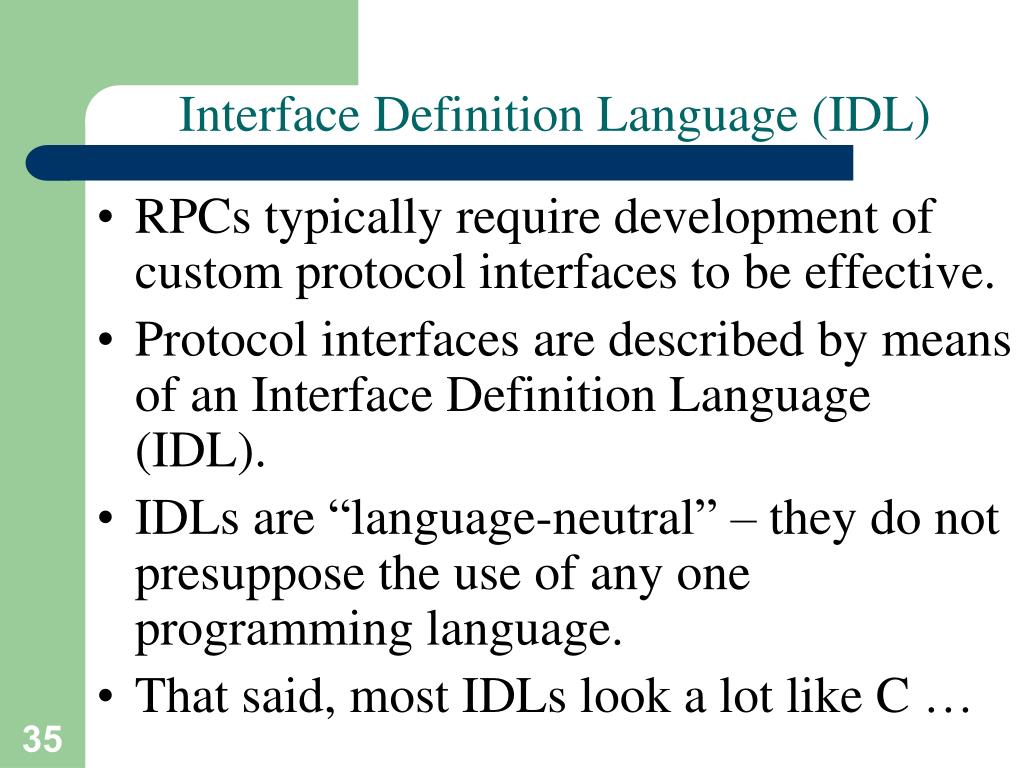 Interface Definition Language (IDL)

• RPCs typically require development of custom protocol interfaces to be effective.
• Protocol interfaces are described by means of an Interface Definition Language (IDL).
• IDLs are “language-neutral” – they do not presuppose the use of any one programming language.
• That said, most IDLs look a lot like C …

35